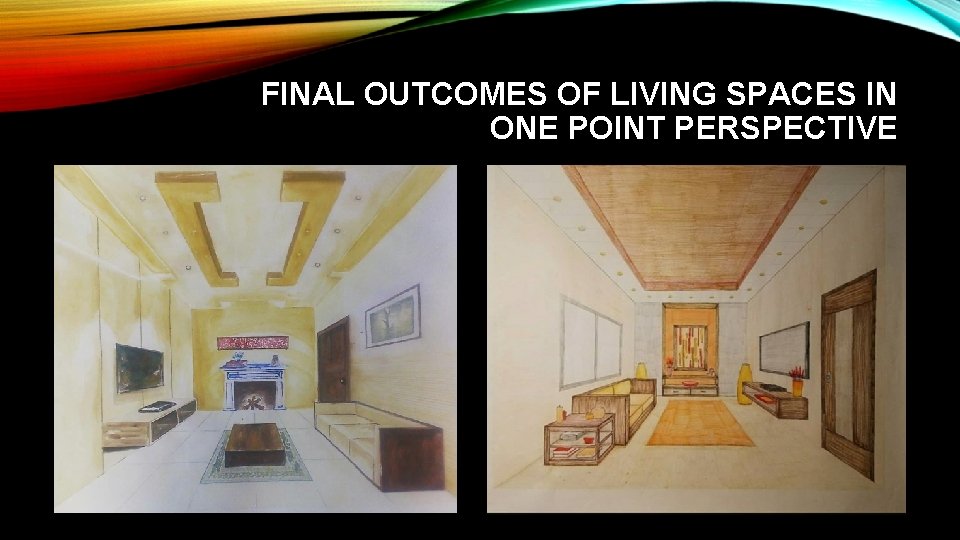 FINAL OUTCOMES OF LIVING SPACES IN ONE POINT PERSPECTIVE